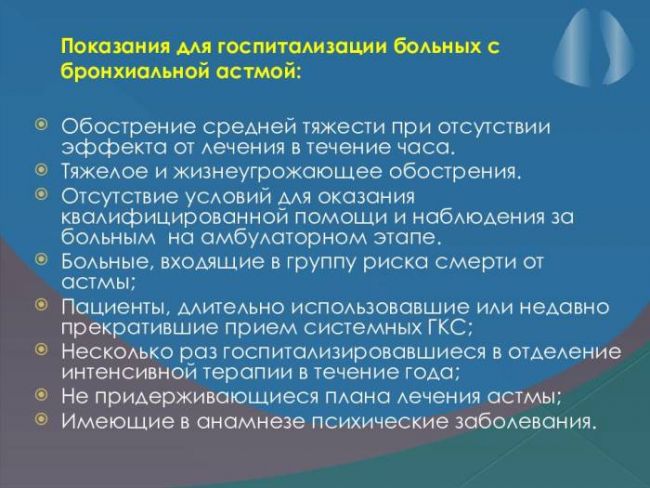 Показания для госпитализации больных с бронхиальной астмой:

Обострение средней тяжести при отсутствии эффекта от лечения в течение часа.
Тяжелое и жизнеугрожающее обострения.
Отсутствие условий для оказания квалифицированной помощи и наблюдения за больным на амбулаторном этапе.
Больные, входящие в группу риска смерти от астмы;
Пациенты, длительно использовавшие или недавно прекратившие прием системных ГКС;
Несколько раз госпитализировавшиеся в отделение интенсивной терапии в течение года;
Не придерживающиеся плана лечения астмы;
Имеющие в анамнезе психические заболевания.